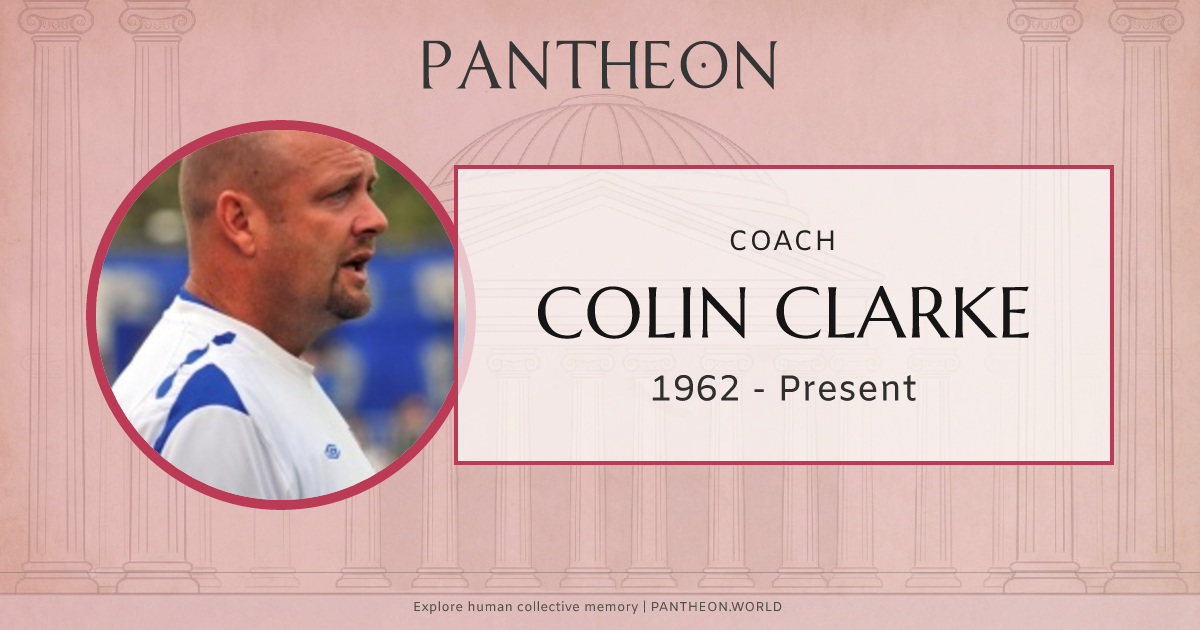 PANTHEON

COACH

COLIN CLARKE

1962 - Present

Explore human collective memory | PANTHEON.WORLD